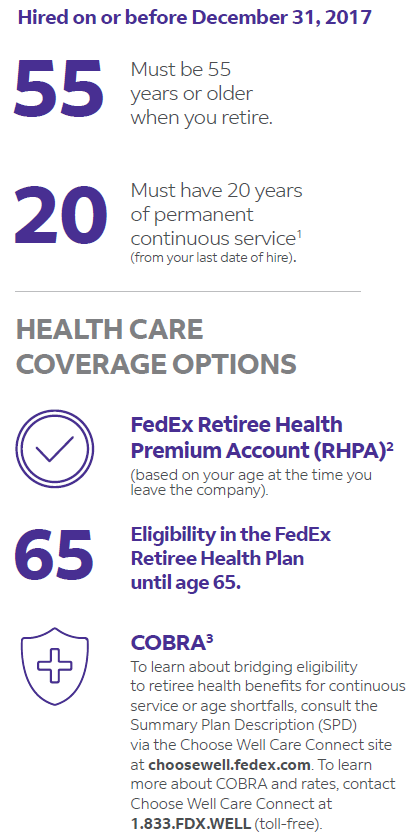 Hired on or before December 31, 2017

55 Must be 55 years or older when you retire.

20 Must have 20 years of permanent continuous service$^1$ (from your last date of hire).

HEALTH CARE COVERAGE OPTIONS

FedEx Retiree Health Premium Account (RHPA)$^2$ (based on your age at the time you leave the company).

65 Eligibility in the FedEx Retiree Health Plan until age 65.

COBRA$^3$
To learn about bridging eligibility to retiree health benefits for continuous service or age shortfalls, consult the Summary Plan Description (SPD) via the Choose Well Care Connect site at choosewell.fedex.com. To learn more about COBRA and rates, contact Choose Well Care Connect at 1.833.FDX.WELL (toll-free).